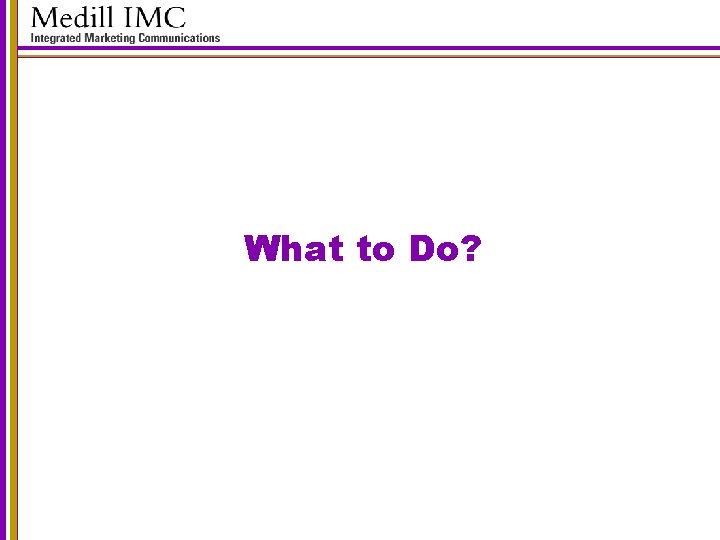 Medill IMC
Integrated Marketing Communications

What to Do?